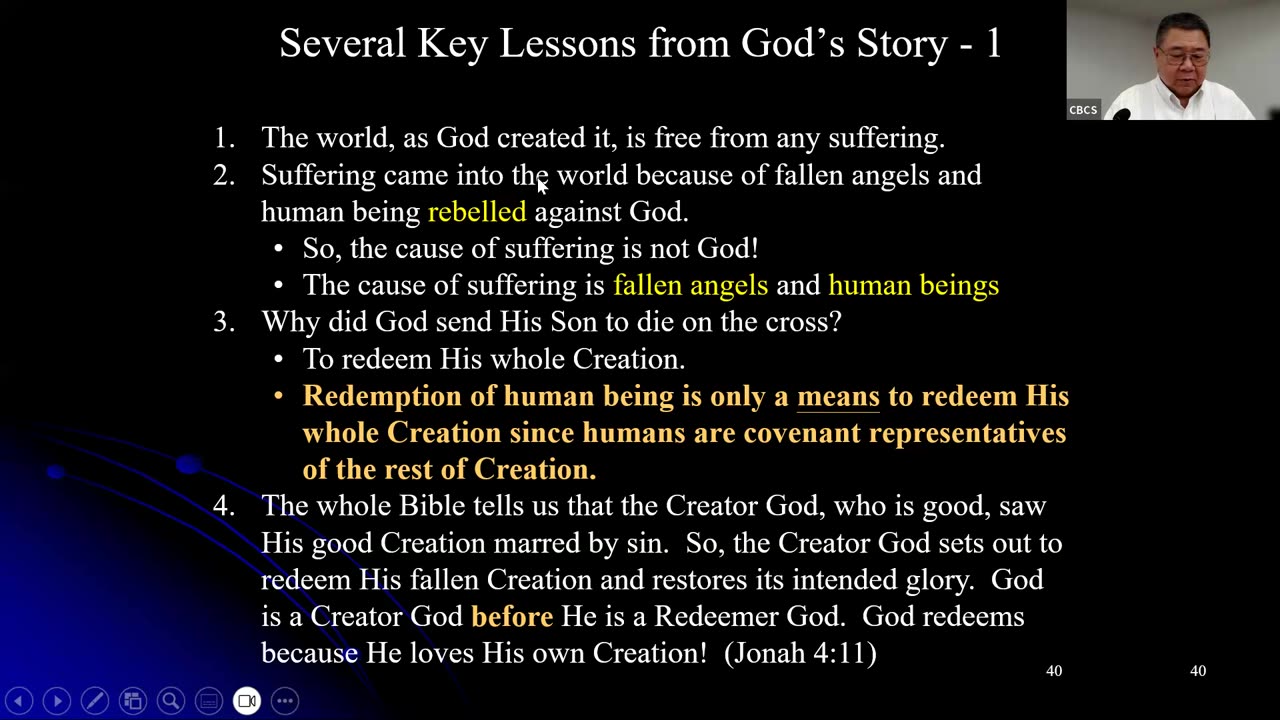 Several Key Lessons from God's Story - 1

CBCS

1. The world, as God created it, is free from any suffering.
2. Suffering came into the world because of fallen angels and human being rebelled against God.
• So, the cause of suffering is not God!
• The cause of suffering is fallen angels and human beings
3. Why did God send His Son to die on the cross?
• To redeem His whole Creation.
• Redemption of human being is only a means to redeem His whole Creation since humans are covenant representatives of the rest of Creation.
4. The whole Bible tells us that the Creator God, who is good, saw His good Creation marred by sin. So, the Creator God sets out to redeem His fallen Creation and restores its intended glory. God is a Creator God before He is a Redeemer God. God redeems because He loves His own Creation! (Jonah 4:11)

40

40